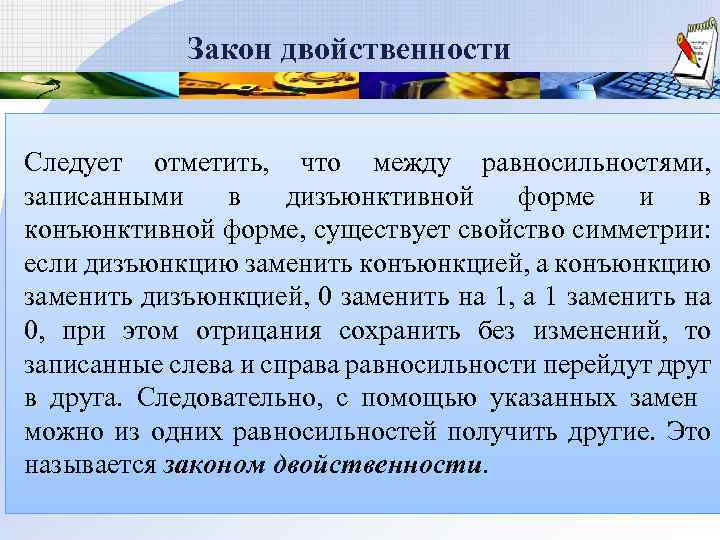 Закон двойственности

Следует отметить, что между равносильностями, записанными в дизъюнктивной форме и в конъюнктивной форме, существует свойство симметрии: если дизъюнкцию заменить конъюнкцией, а конъюнкцию заменить дизъюнкцией, 0 заменить на 1, а 1 заменить на 0, при этом отрицания сохранить без изменений, то записанные слева и справа равносильности перейдут друг в друга. Следовательно, с помощью указанных замен можно из одних равносильностей получить другие. Это называется законом двойственности.